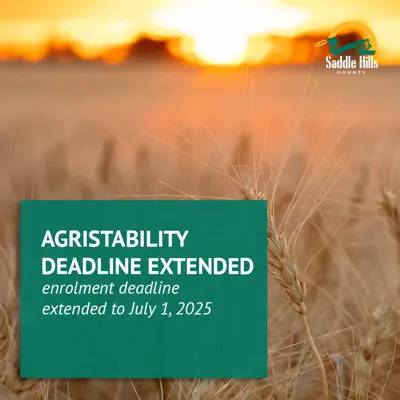 Saddle Hills
COUNTY

AGRISTABILITY
DEADLINE EXTENDED
enrolment deadline extended to July 1, 2025